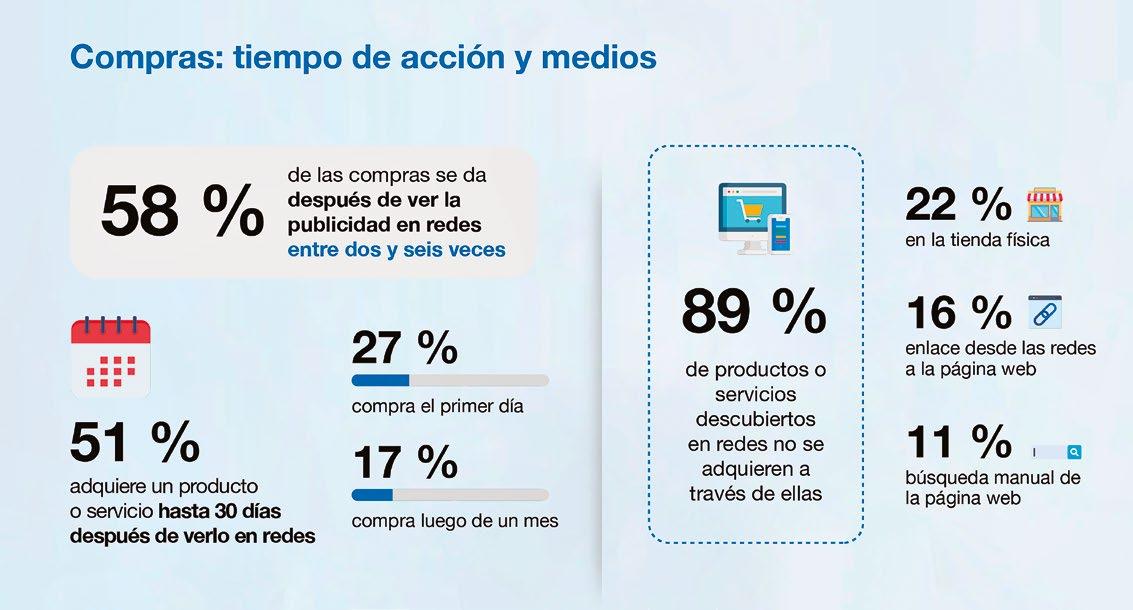 Compras: tiempo de acción y medios

58 %

de las compras se da después de ver la publicidad en redes entre dos y seis veces

51 %

adquiere un producto o servicio hasta 30 días después de verlo en redes

27 %

compra el primer día

17 %

compra luego de un mes

89 %

de productos o servicios descubiertos en redes no se adquieren a través de ellas

22 %

en la tienda física

16 %

enlace desde las redes a la página web

11 %

búsqueda manual de la página web